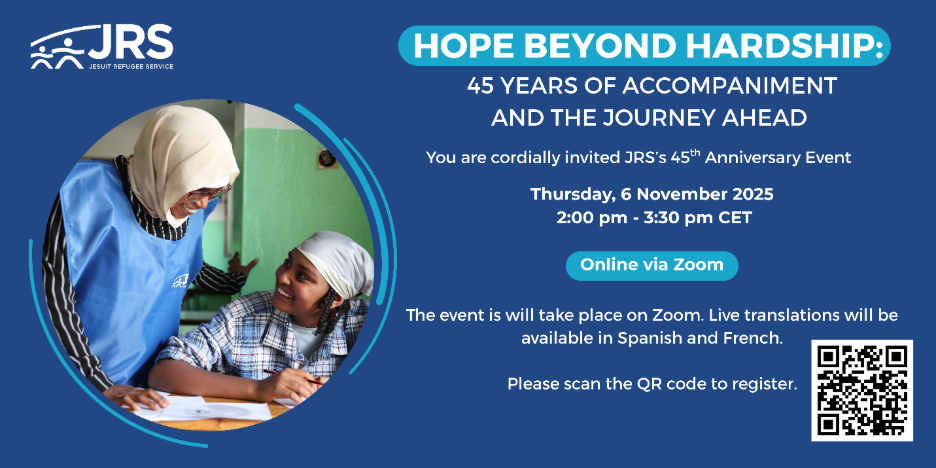 JRS
JESUIT REFUGEE SERVICE

HOPE BEYOND HARDSHIP:
45 YEARS OF ACCOMPANIMENT AND THE JOURNEY AHEAD

You are cordially invited JRS's 45$^{th}$ Anniversary Event

Thursday, 6 November 2025
2:00 pm - 3:30 pm CET

Online via Zoom

The event is will take place on Zoom. Live translations will be available in Spanish and French.

Please scan the QR code to register.